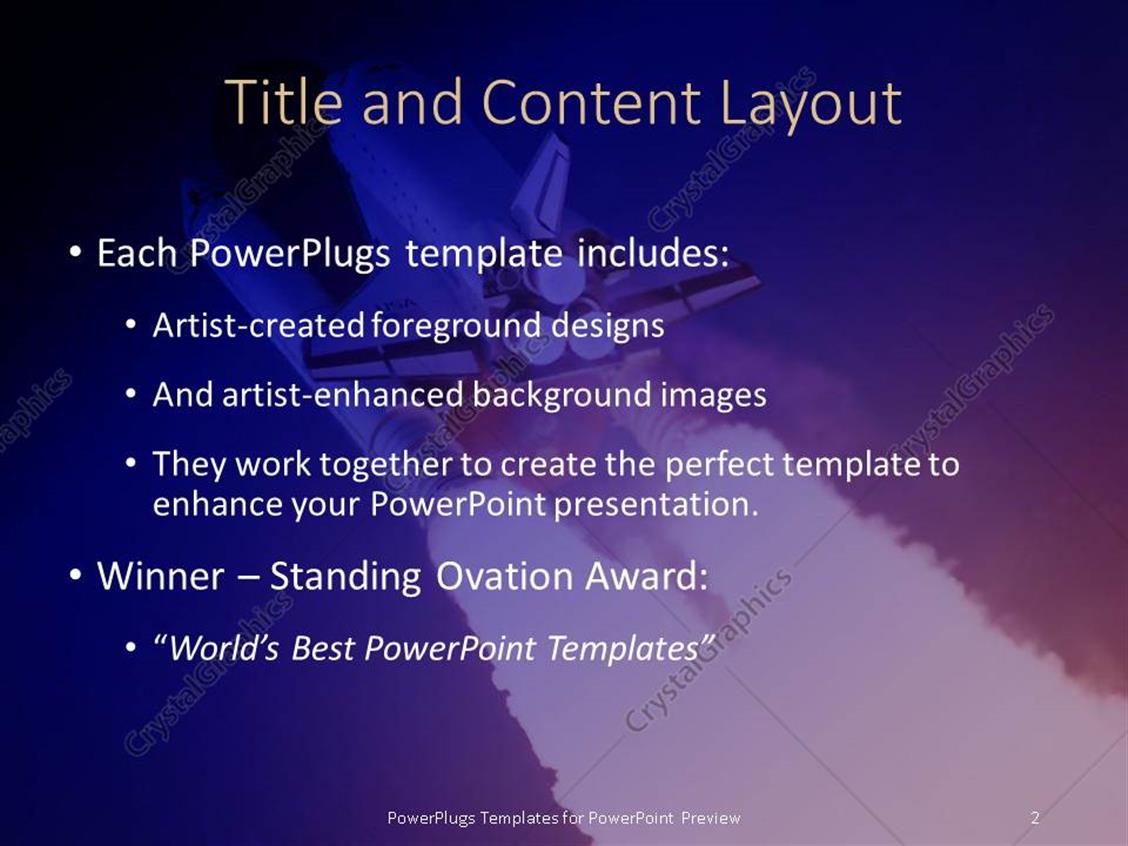 Title and Content Layout

• Each PowerPlugs template includes:

• Artist-created foreground designs

• And artist-enhanced background images

• They work together to create the perfect template to enhance your PowerPoint presentation.

• Winner – Standing Ovation Award:

• "World's Best PowerPoint Templates"

CrystalGraphics

PowerPlugs Templates for PowerPoint Preview

2